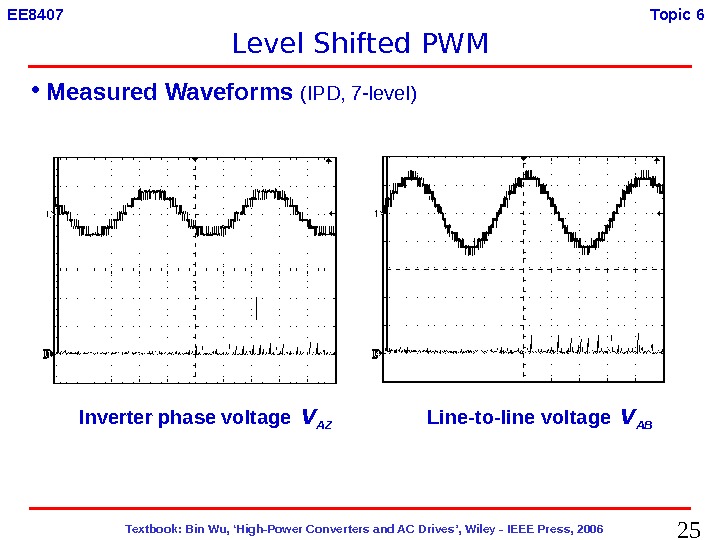 EE8407

Topic 6

Level Shifted PWM

• Measured Waveforms (IPD, 7-level)

1

1

Inverter phase voltage $V_{AZ}$

Line-to-line voltage $V_{AB}$

Textbook: Bin Wu, 'High-Power Converters and AC Drives', Wiley - IEEE Press, 2006

25